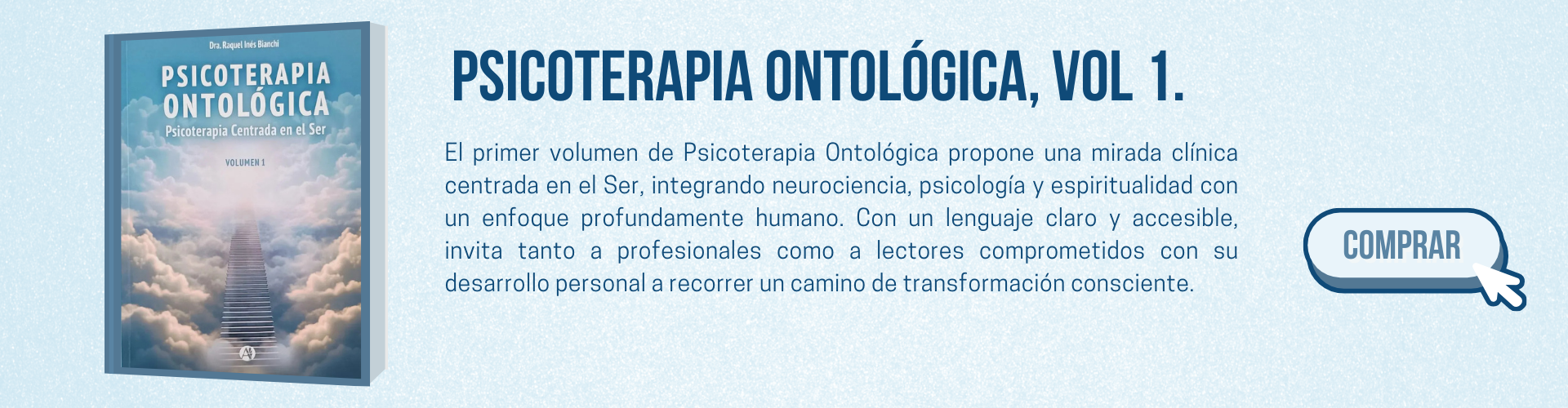 Dra. Raquel Inés Bianchi

PSICOTERAPIA ONTOLÓGICA

Psicoterapia Centrada en el Ser

VOLUMEN 1

PSICOTERAPIA ONTOLÓGICA, VOL 1.

El primer volumen de Psicoterapia Ontológica propone una mirada clínica centrada en el Ser, integrando neurociencia, psicología y espiritualidad con un enfoque profundamente humano. Con un lenguaje claro y accesible, invita tanto a profesionales como a lectores comprometidos con su desarrollo personal a recorrer un camino de transformación consciente.

COMPRAR